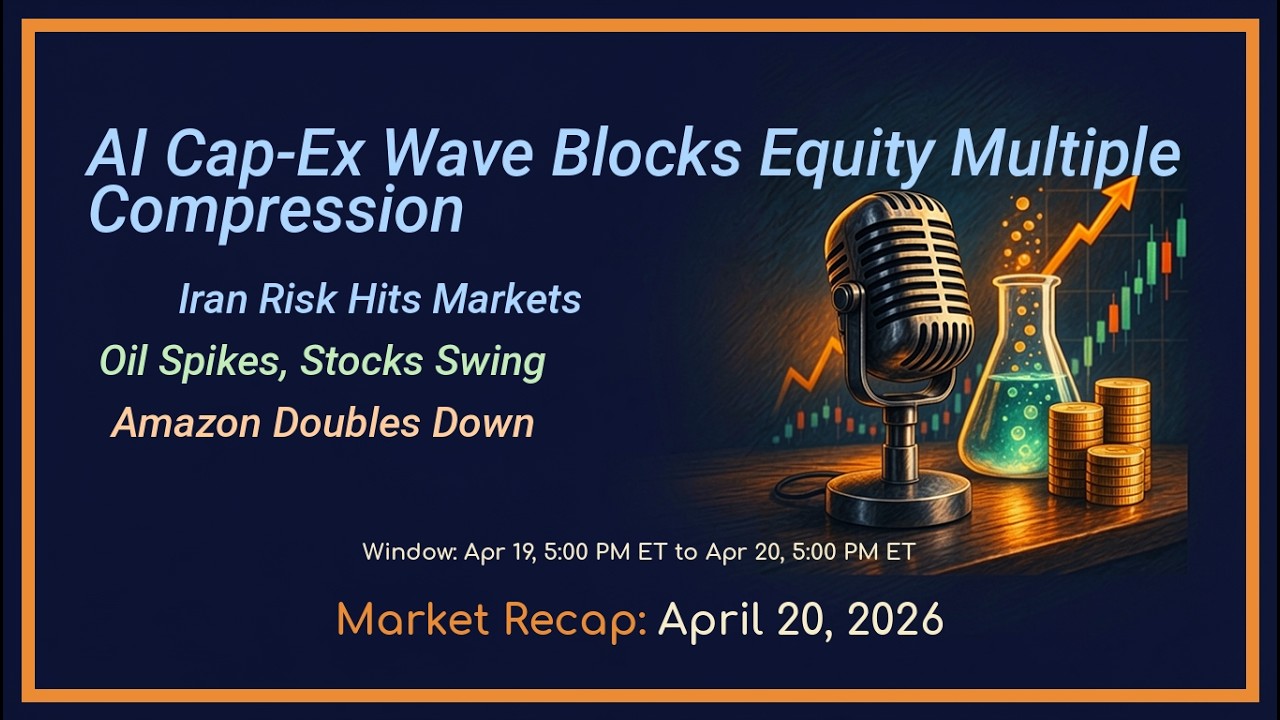 AI Cap-Ex Wave Blocks Equity Multiple Compression

Iran Risk Hits Markets

Oil Spikes, Stocks Swing

Amazon Doubles Down

Window: Apr 19, 5:00 PM ET to Apr 20, 5:00 PM ET

Market Recap: April 20, 2026